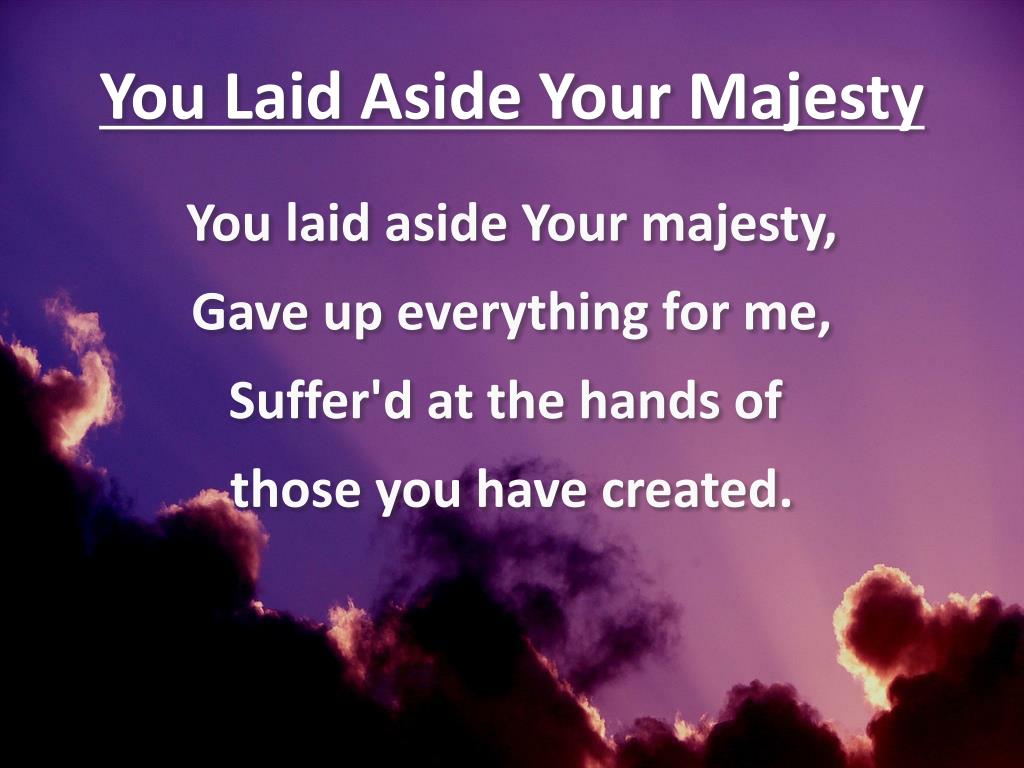 You Laid Aside Your Majesty

You laid aside Your majesty,
Gave up everything for me,
Suffer'd at the hands of
those you have created.